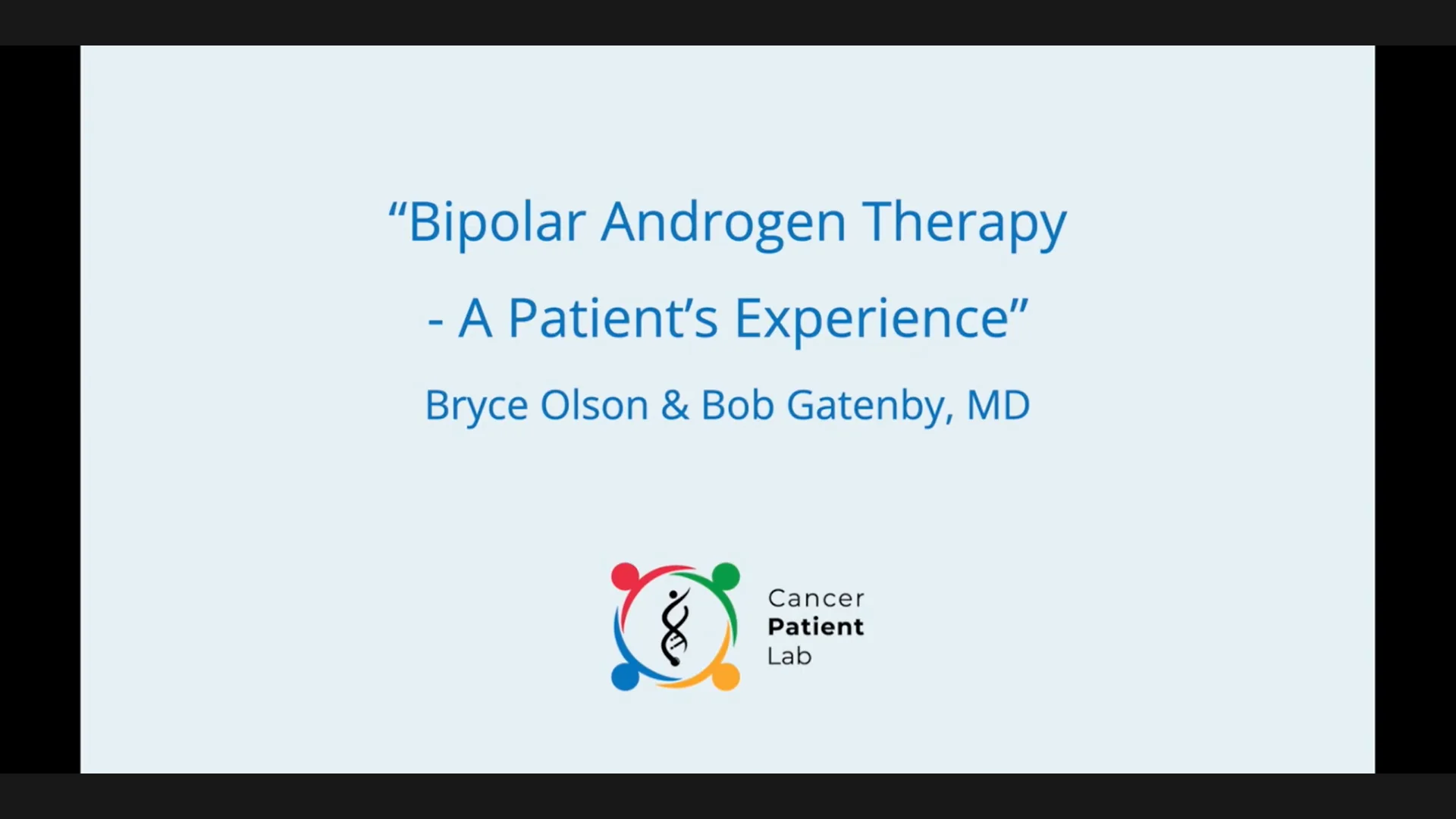 “Bipolar Androgen Therapy
- A Patient’s Experience”

Bryce Olson & Bob Gatenby, MD

Cancer
Patient
Lab